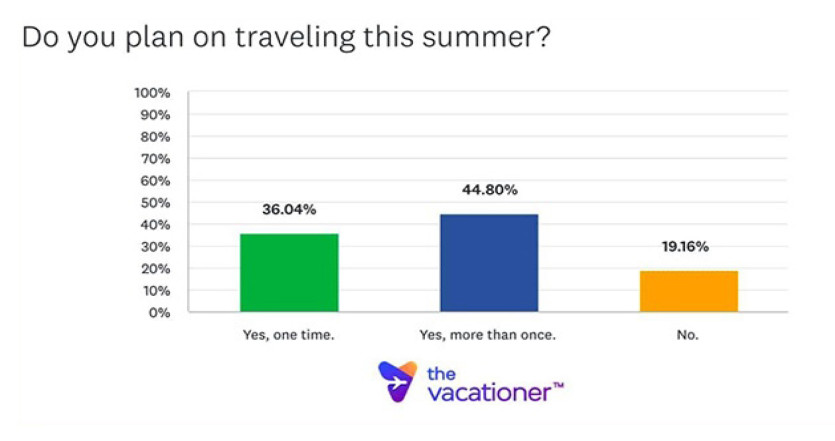 Do you plan on traveling this summer?

100%
90%
80%
70%
60%
50%
40%
30%
20%
10%
0%

36.04%
44.80%
19.16%

Yes, one time.
Yes, more than once.
No.

the vacationer™